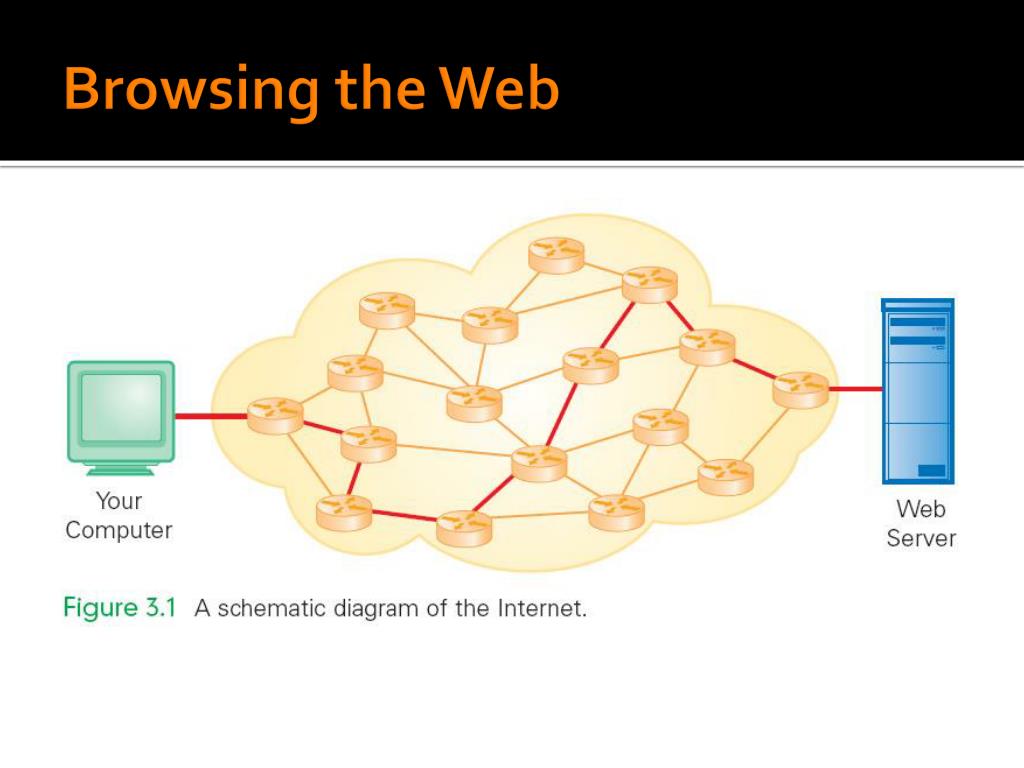 Browsing the Web

Your Computer

Web Server

Figure 3.1 A schematic diagram of the Internet.